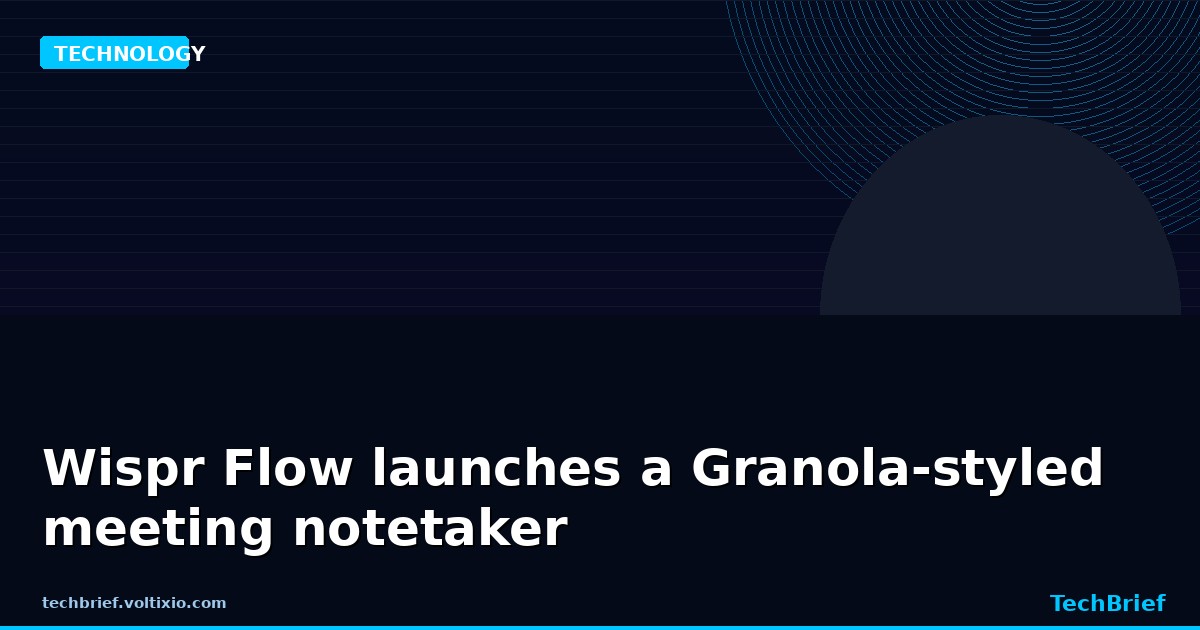 TECHNOLOGY

Wispr Flow launches a Granola-styled meeting notetaker

techbrief.voltixio.com

TechBrief